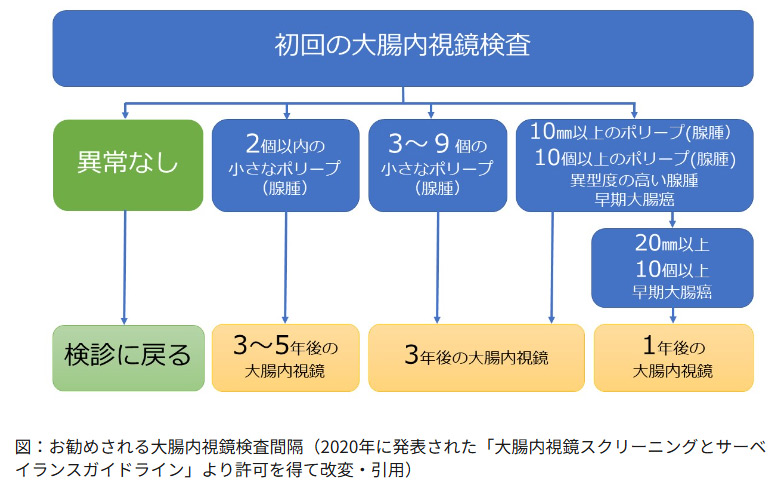 初回の大腸内視鏡検査

異常なし

2個以内の小さなポリープ(腺腫)

3～9個の小さなポリープ(腺腫)

10㎜以上のポリープ(腺腫)
10個以上のポリープ(腺腫)
異型度の高い腺腫
早期大腸癌

20㎜以上
10個以上
早期大腸癌

検診に戻る

3～5年後の大腸内視鏡

3年後の大腸内視鏡

1年後の大腸内視鏡

図：お勧めされる大腸内視鏡検査間隔（2020年に発表された「大腸内視鏡スクリーニングとサーベイランスガイドライン」より許可を得て改変・引用）